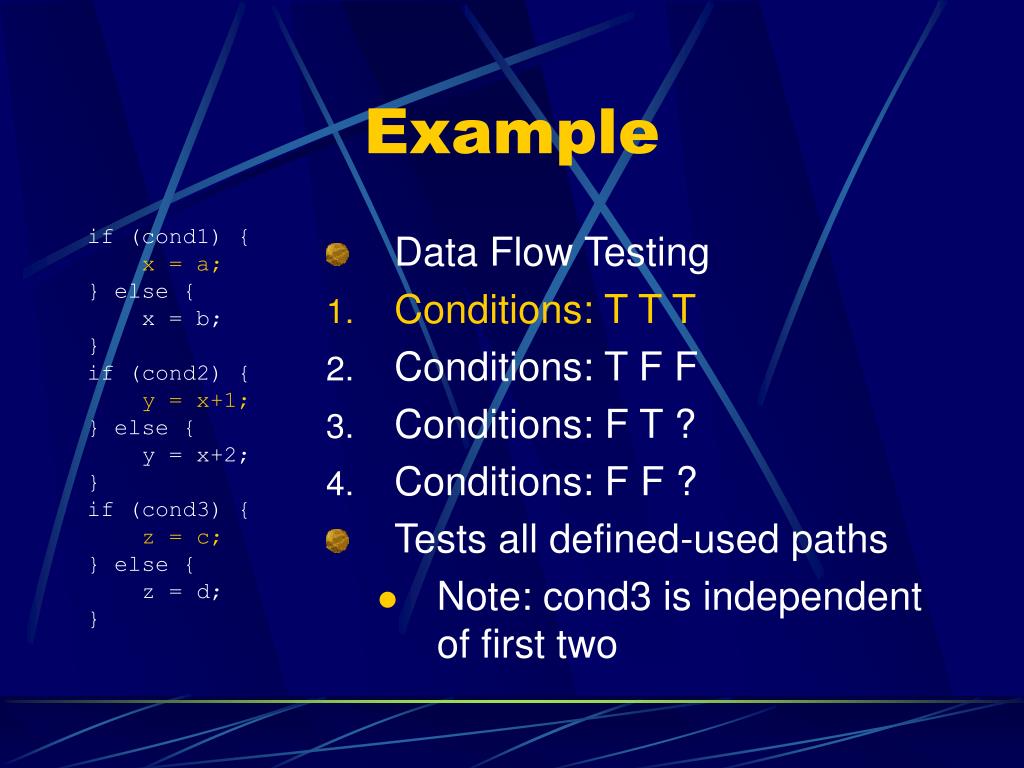 Example

if (cond1) {
    x = a;
} else {
    x = b;
}
if (cond2) {
    y = x+1;
} else {
    y = x+2;
}
if (cond3) {
    z = c;
} else {
    z = d;
}

Data Flow Testing
1. Conditions: T T T
2. Conditions: T F F
3. Conditions: F T ?
4. Conditions: F F ?

Tests all defined-used paths

Note: cond3 is independent of first two